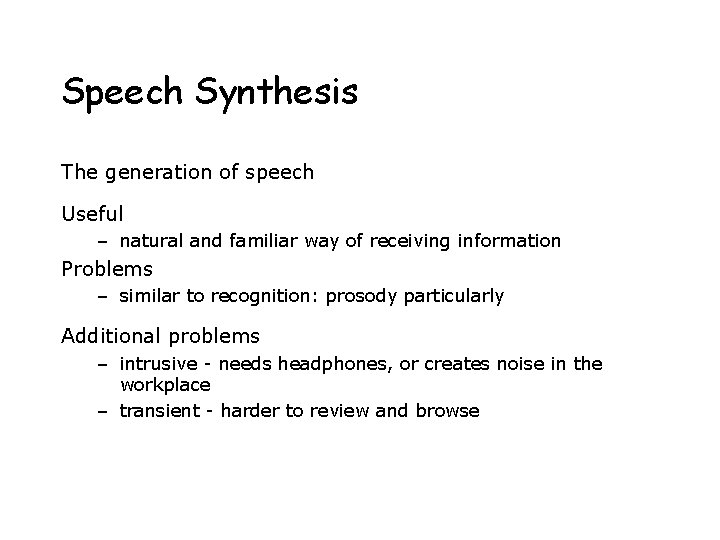 Speech Synthesis

The generation of speech

Useful
– natural and familiar way of receiving information

Problems
– similar to recognition: prosody particularly

Additional problems
– intrusive - needs headphones, or creates noise in the workplace
– transient - harder to review and browse